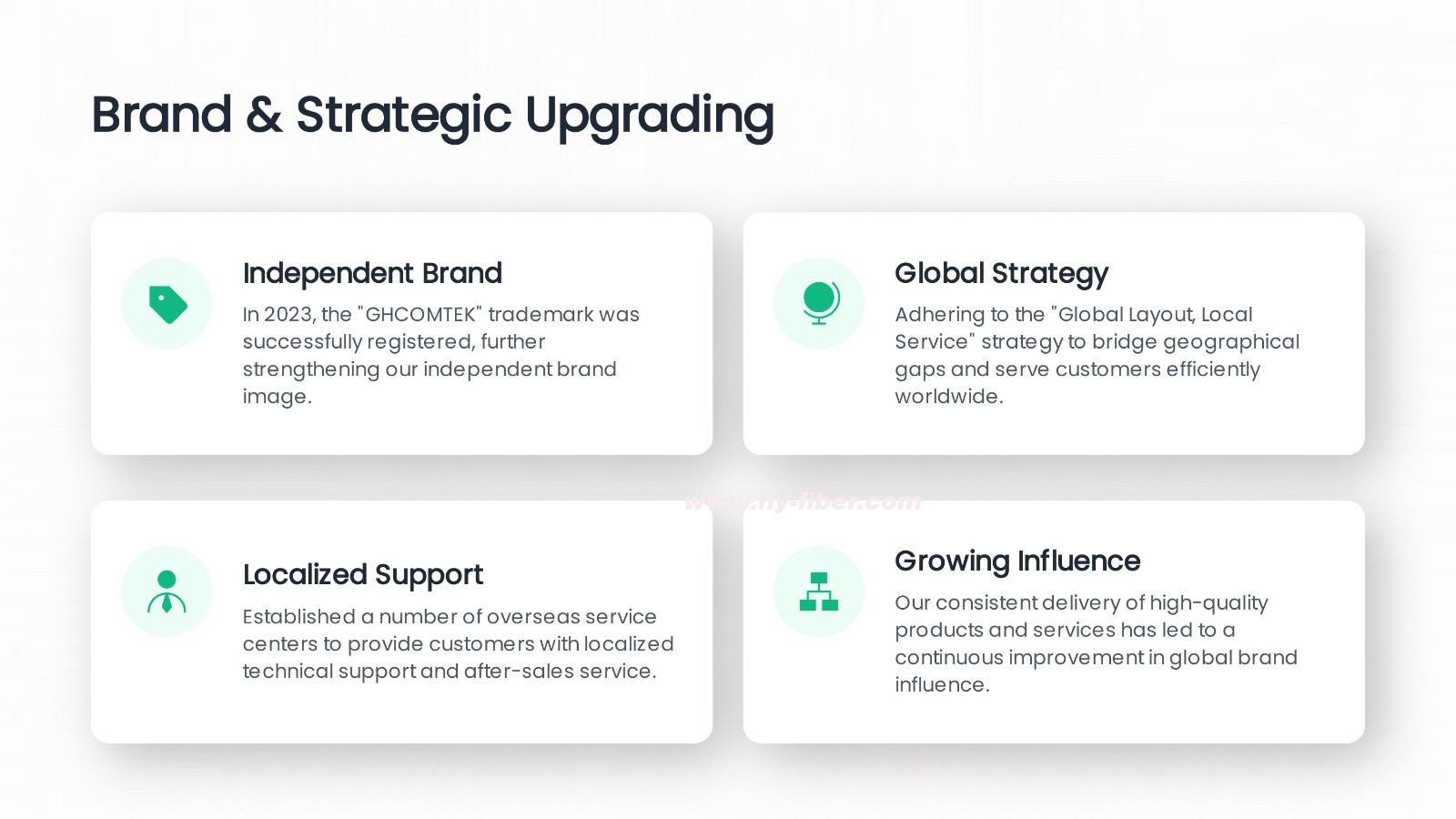 Brand & Strategic Upgrading

Independent Brand
In 2023, the "GHCOMTEK" trademark was successfully registered, further strengthening our independent brand image.

Global Strategy
Adhering to the "Global Layout, Local Service" strategy to bridge geographical gaps and serve customers efficiently worldwide.

www.hy-fiber.com

Localized Support
Established a number of overseas service centers to provide customers with localized technical support and after-sales service.

Growing Influence
Our consistent delivery of high-quality products and services has led to a continuous improvement in global brand influence.